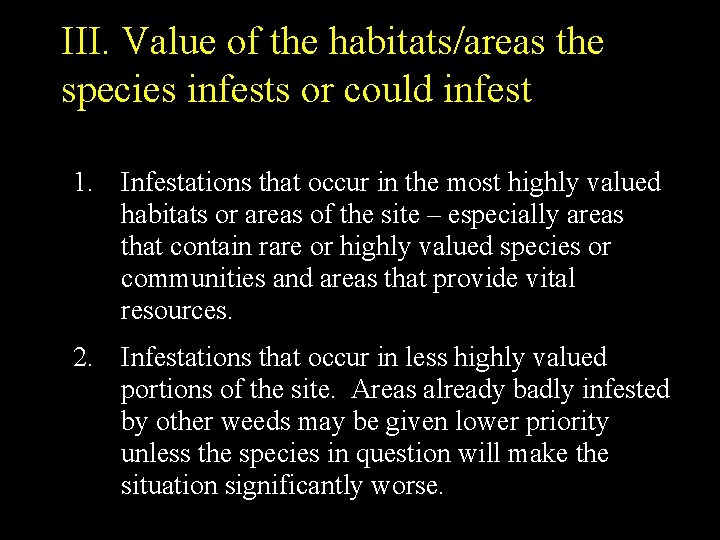 III. Value of the habitats/areas the species infests or could infest

1. Infestations that occur in the most highly valued habitats or areas of the site – especially areas that contain rare or highly valued species or communities and areas that provide vital resources.

2. Infestations that occur in less highly valued portions of the site. Areas already badly infested by other weeds may be given lower priority unless the species in question will make the situation significantly worse.